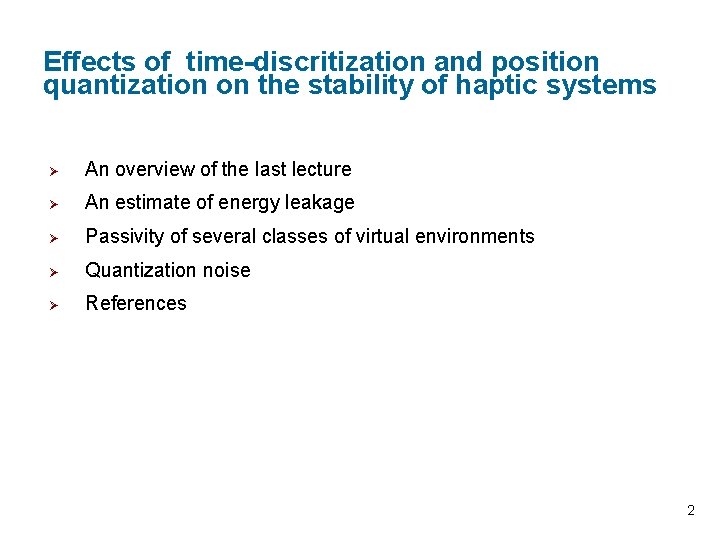 Effects of time-discritization and position quantization on the stability of haptic systems

➢ An overview of the last lecture
➢ An estimate of energy leakage
➢ Passivity of several classes of virtual environments
➢ Quantization noise
➢ References

2